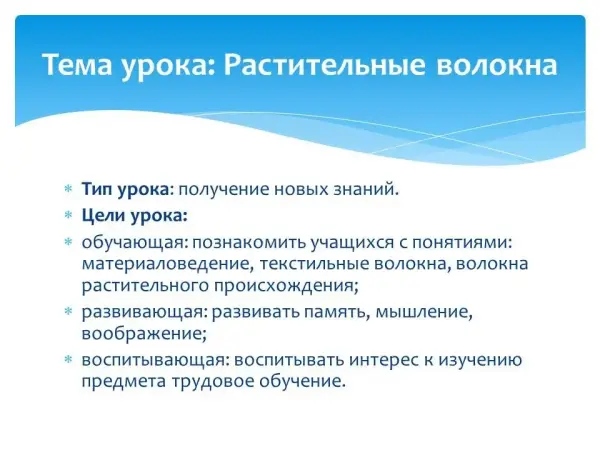 Тема урока: Растительные волокна

* Тип урока: получение новых знаний.
* Цели урока:
* обучающая: познакомить учащихся с понятиями: материаловедение, текстильные волокна, волокна растительного происхождения;
* развивающая: развивать память, мышление, воображение;
* воспитывающая: воспитывать интерес к изучению предмета трудовое обучение.